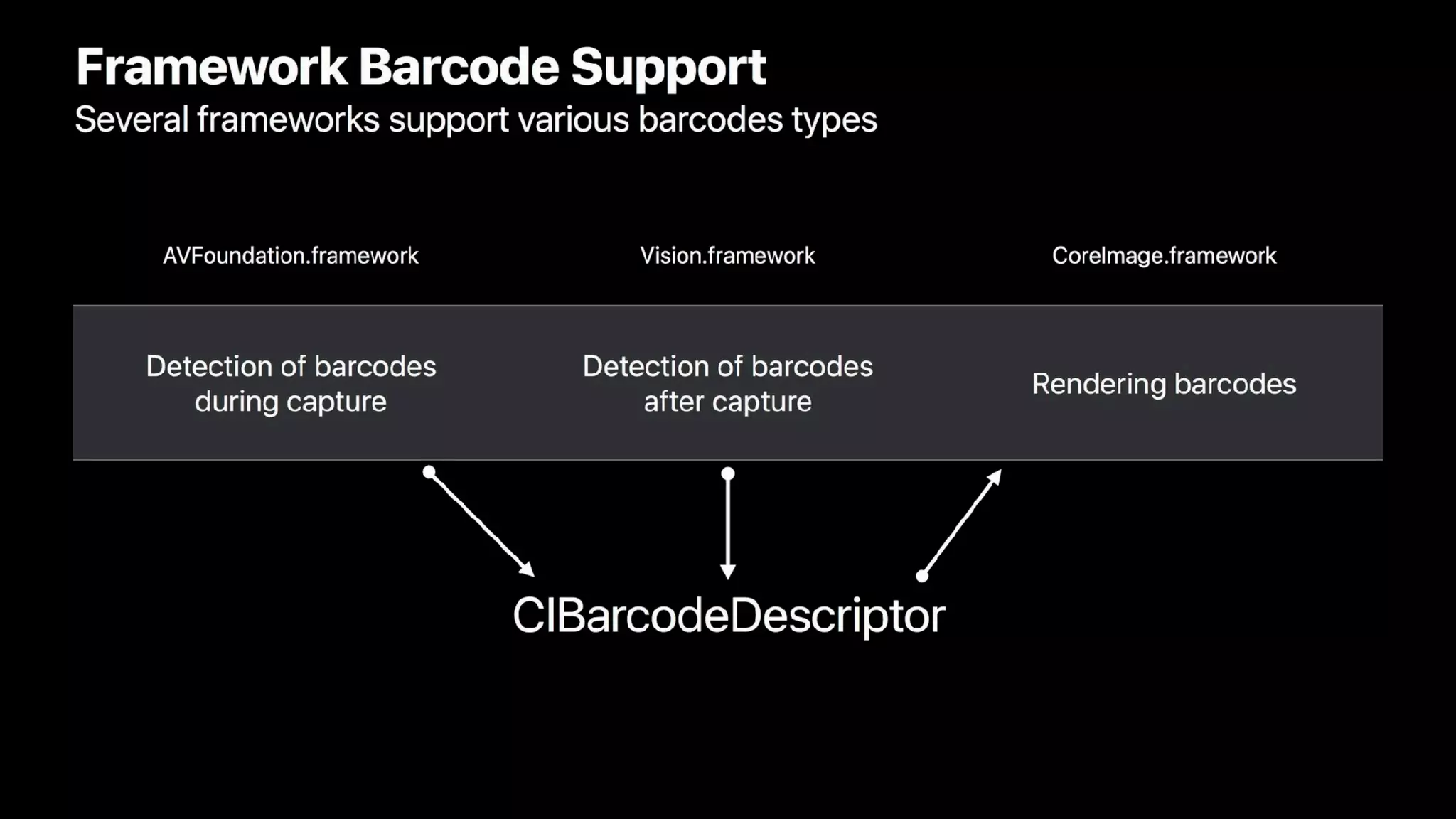 Framework Barcode Support
Several frameworks support various barcodes types

AVFoundation.framework

Vision.framework

CoreImage.framework

Detection of barcodes during capture

Detection of barcodes after capture

Rendering barcodes

CIBarcodeDescriptor